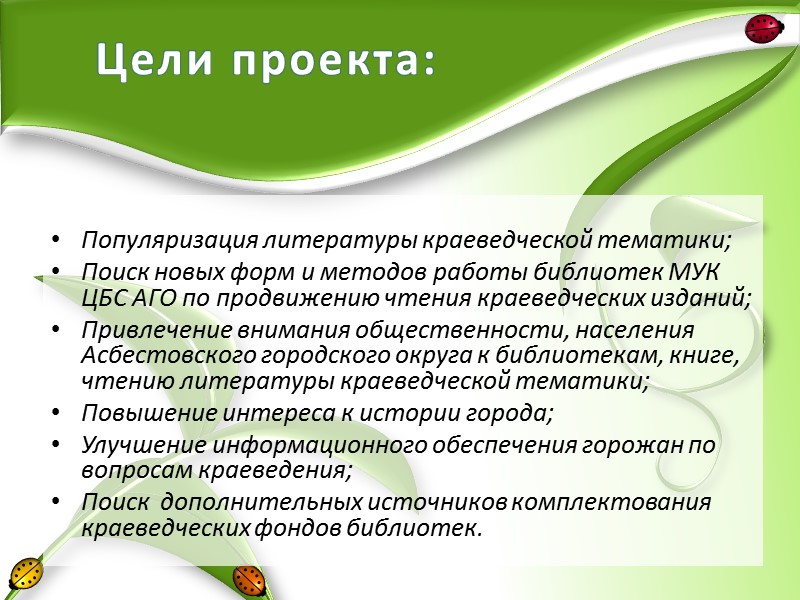 Цели проекта:

• Популяризация литературы краеведческой тематики;
• Поиск новых форм и методов работы библиотек МУК ЦБС АГО по продвижению чтения краеведческих изданий;
• Привлечение внимания общественности, населения Асбестовского городского округа к библиотекам, книге, чтению литературы краеведческой тематики;
• Повышение интереса к истории города;
• Улучшение информационного обеспечения горожан по вопросам краеведения;
• Поиск дополнительных источников комплектования краеведческих фондов библиотек.